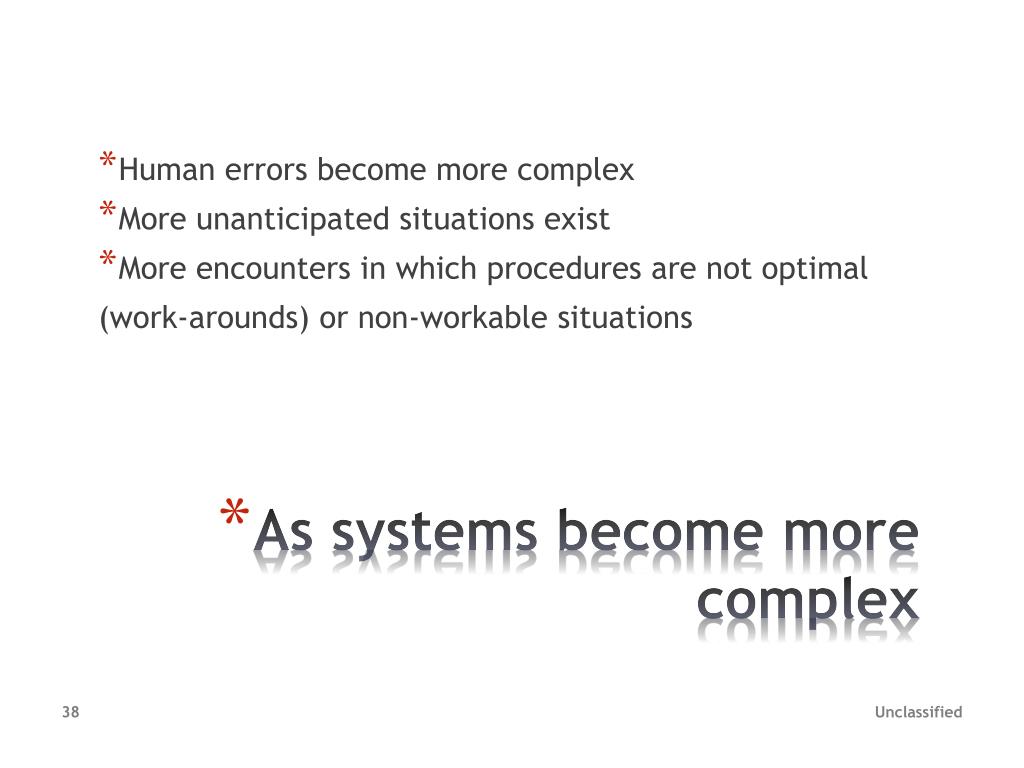 *Human errors become more complex
*More unanticipated situations exist
*More encounters in which procedures are not optimal (work-arounds) or non-workable situations

*As systems become more complex

38

Unclassified